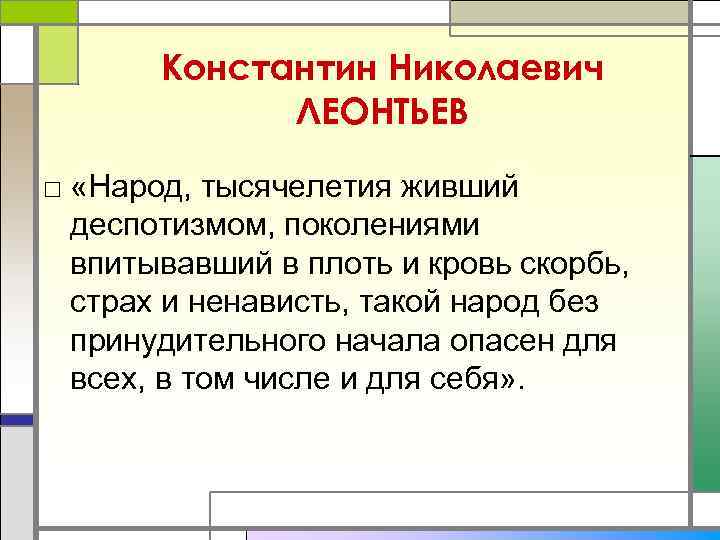 Константин Николаевич ЛЕОНТЬЕВ

□ «Народ, тысячелетия живший деспотизмом, поколениями впитывавший в плоть и кровь скорбь, страх и ненависть, такой народ без принудительного начала опасен для всех, в том числе и для себя».